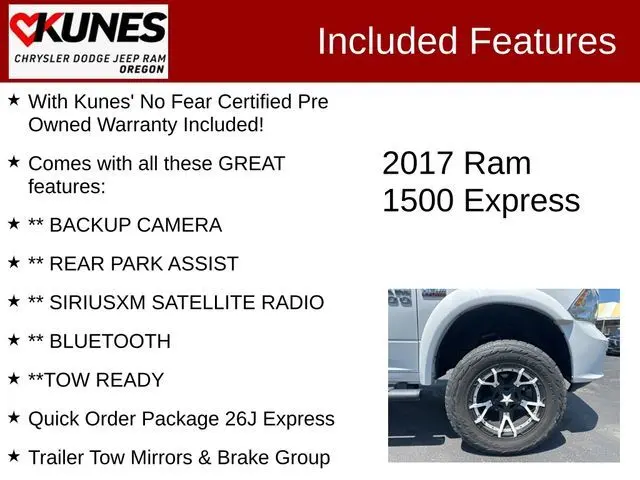 KUNES
CHRYSLER DODGE JEEP RAM
OREGON

Included Features

★ With Kunes' No Fear Certified Pre Owned Warranty Included!

★ Comes with all these GREAT features:

★ ** BACKUP CAMERA

★ ** REAR PARK ASSIST

★ ** SIRIUSXM SATELLITE RADIO

★ ** BLUETOOTH

★ **TOW READY

★ Quick Order Package 26J Express

★ Trailer Tow Mirrors & Brake Group

2017 Ram 1500 Express